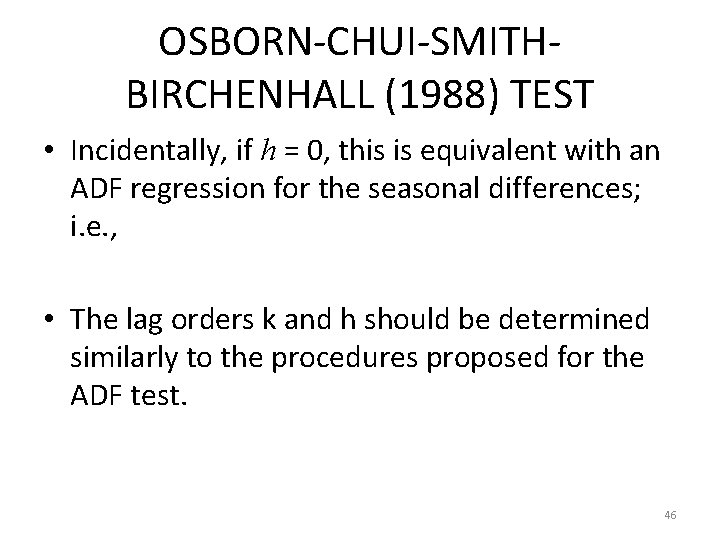 OSBORN-CHUI-SMITH-BIRCHENHALL (1988) TEST

• Incidentally, if $h = 0$, this is equivalent with an ADF regression for the seasonal differences; i.e.,

• The lag orders k and h should be determined similarly to the procedures proposed for the ADF test.

46